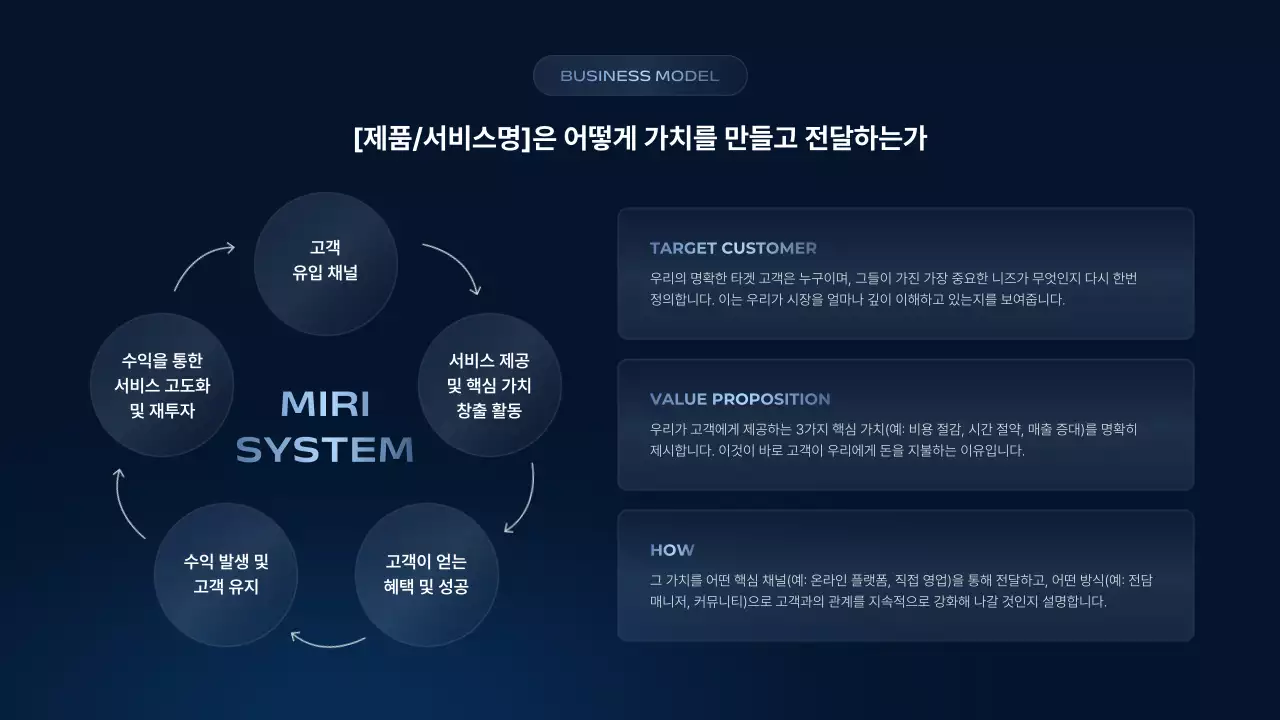 BUSINESS MODEL

[제품/서비스명]은 어떻게 가치를 만들고 전달하는가

고객 유입 채널

서비스 제공 및 핵심 가치 창출 활동

고객이 얻는 혜택 및 성공

수익 발생 및 고객 유지

수익을 통한 서비스 고도화 및 재투자

MIRI SYSTEM

TARGET CUSTOMER

우리의 명확한 타겟 고객은 누구이며, 그들이 가진 가장 중요한 니즈가 무엇인지 다시 한번 정의합니다. 이는 우리가 시장을 얼마나 깊이 이해하고 있는지를 보여줍니다.

VALUE PROPOSITION

우리가 고객에게 제공하는 3가지 핵심 가치(예: 비용 절감, 시간 절약, 매출 증대)를 명확히 제시합니다. 이것이 바로 고객이 우리에게 돈을 지불하는 이유입니다.

HOW

그 가치를 어떤 핵심 채널(예: 온라인 플랫폼, 직접 영업)을 통해 전달하고, 어떤 방식(예: 전담 매니저, 커뮤니티)으로 고객과의 관계를 지속적으로 강화해 나갈 것인지 설명합니다.